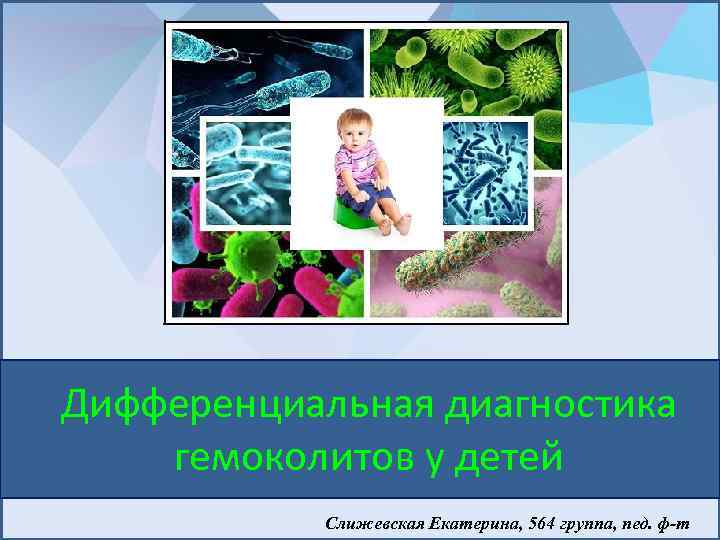 Дифференциальная диагностика гемоколитов у детей

Слижевская Екатерина, 564 группа, пед. ф-т